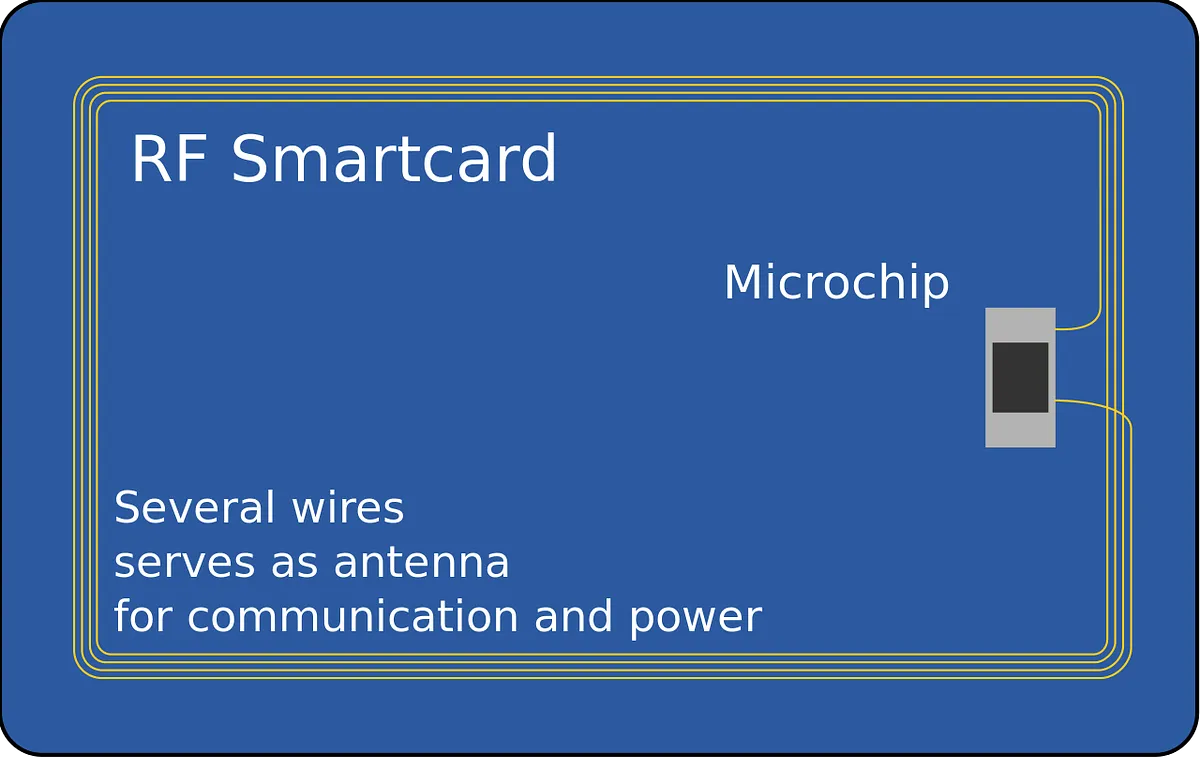 RF Smartcard

Microchip

Several wires
serves as antenna
for communication and power